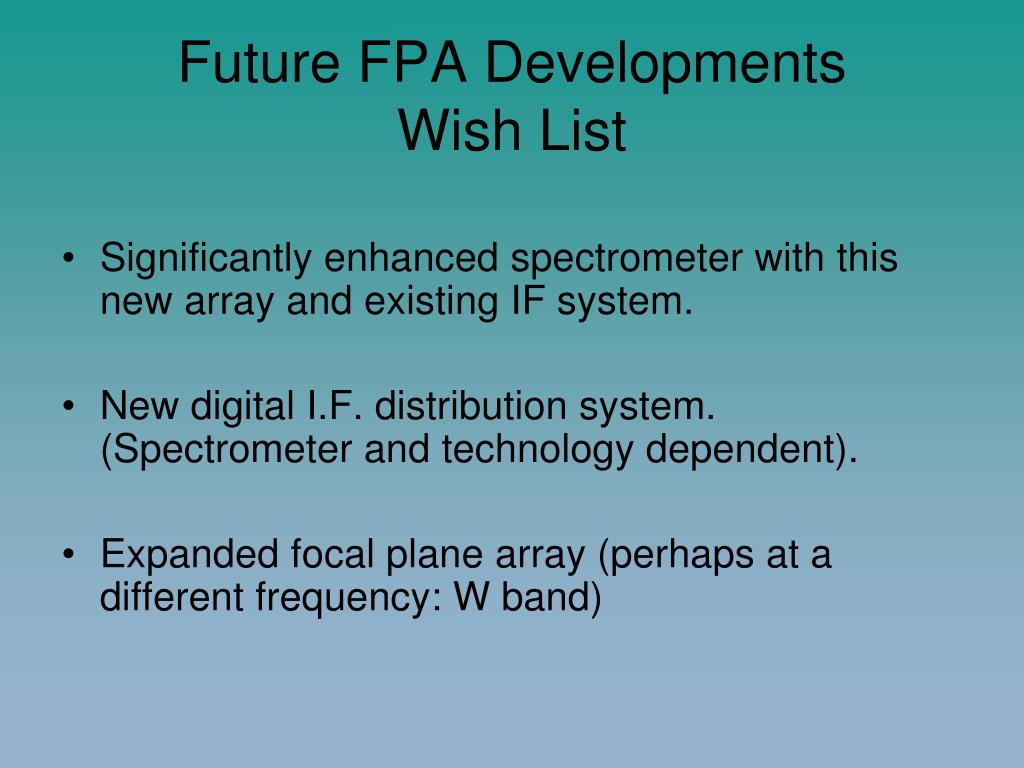 Future FPA Developments
Wish List

• Significantly enhanced spectrometer with this new array and existing IF system.

• New digital I.F. distribution system. (Spectrometer and technology dependent).

• Expanded focal plane array (perhaps at a different frequency: W band)